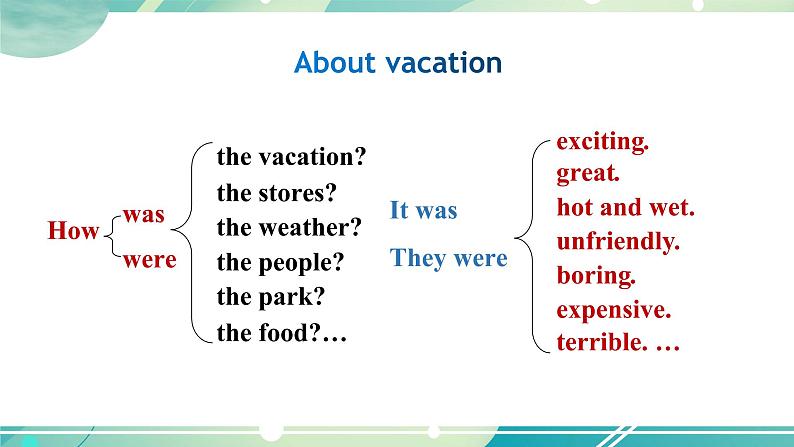 About vacation

How was were

the vacation?
the stores?
the weather?
the people?
the park?
the food?…

It was
They were

exciting.
great.
hot and wet.
unfriendly.
boring.
expensive.
terrible. …